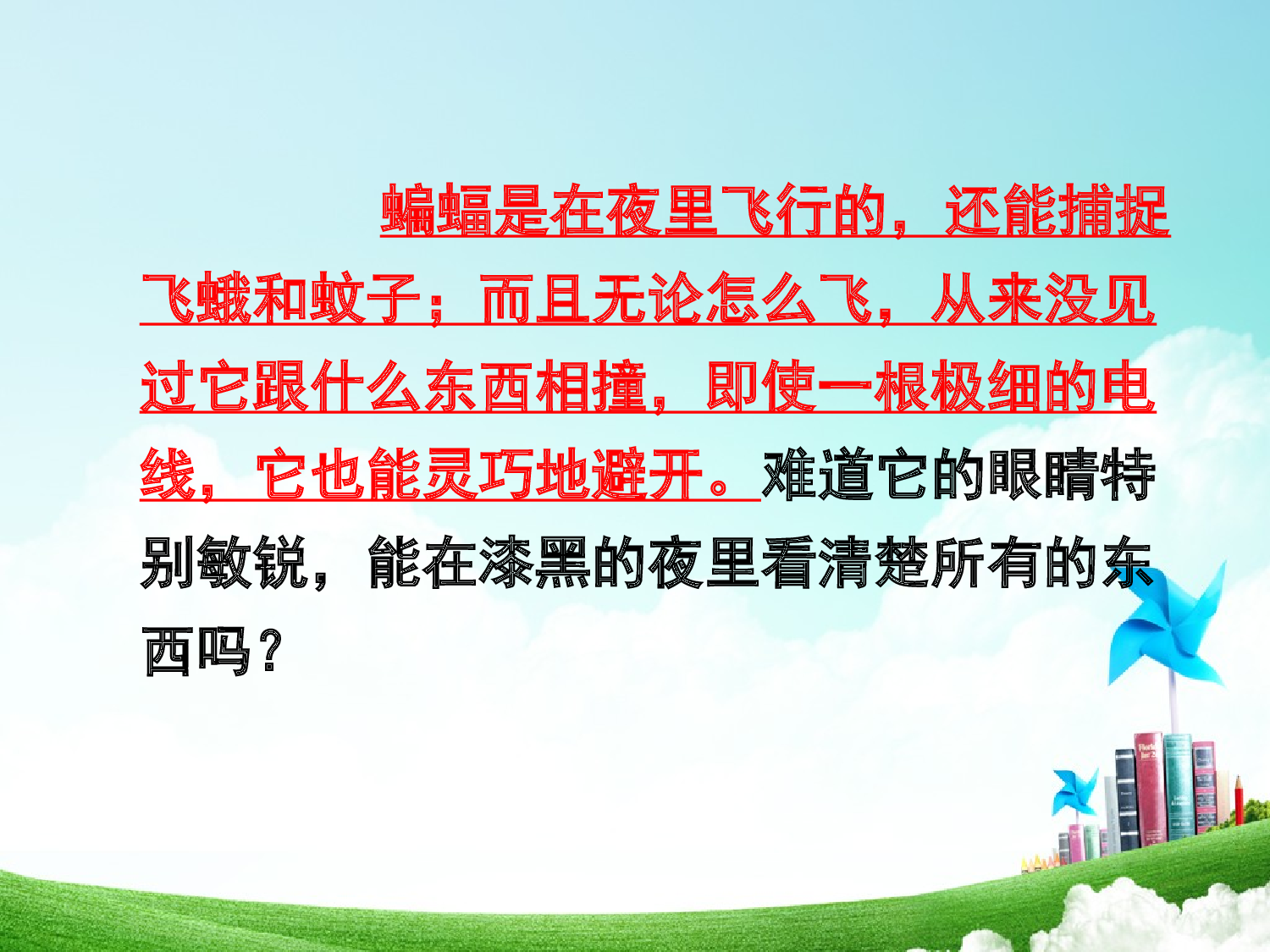 蝙蝠是在夜里飞行的，还能捕捉飞蛾和蚊子；而且无论怎么飞，从来没见过它跟什么东西相撞，即使一根极细的电线，它也能灵巧地避开。难道它的眼睛特别敏锐，能在漆黑的夜里看清楚所有的东西吗？